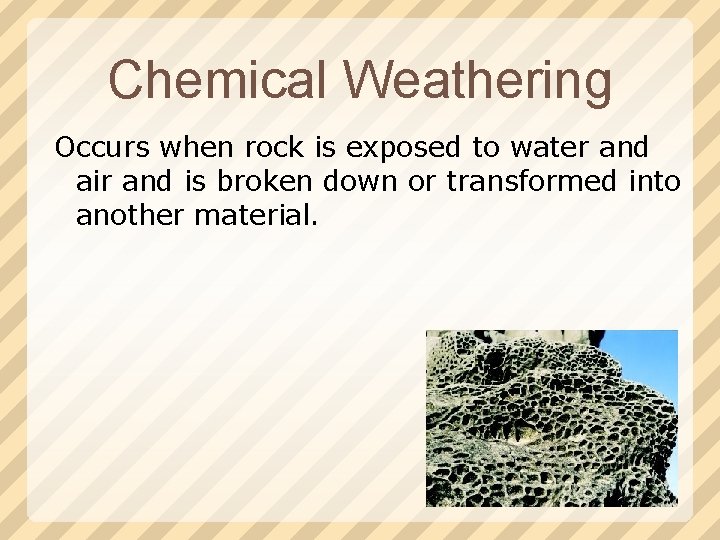 Chemical Weathering

Occurs when rock is exposed to water and air and is broken down or transformed into another material.